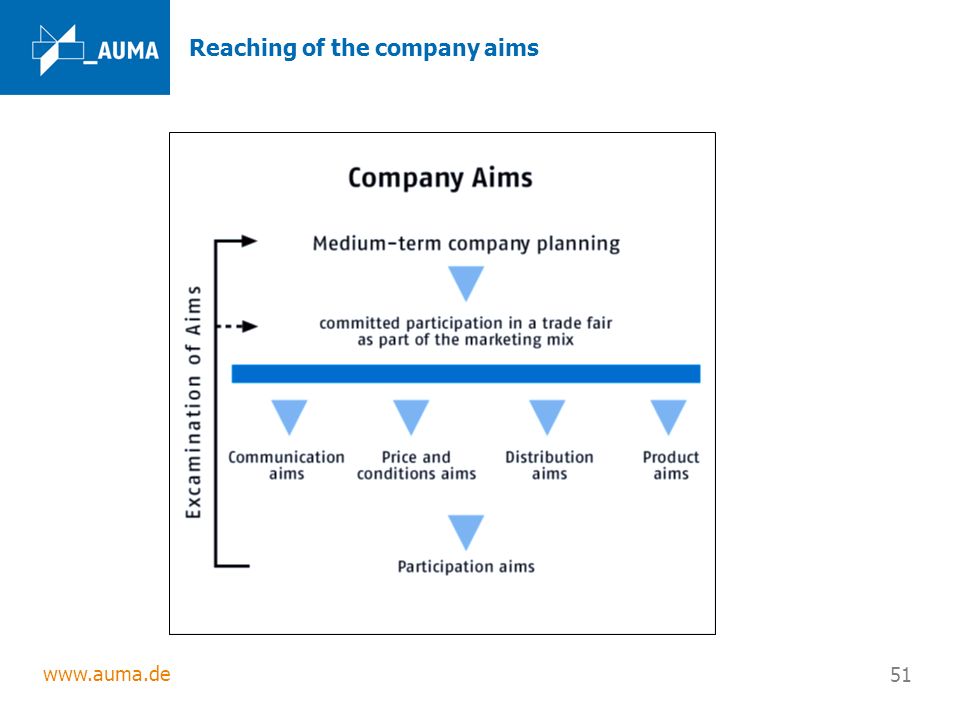 _AUMA

Reaching of the company aims

Company Aims

Excamination of Aims

Medium-term company planning

committed participation in a trade fair as part of the marketing mix

Communication aims

Price and conditions aims

Distribution aims

Product aims

Participation aims

www.auma.de

51